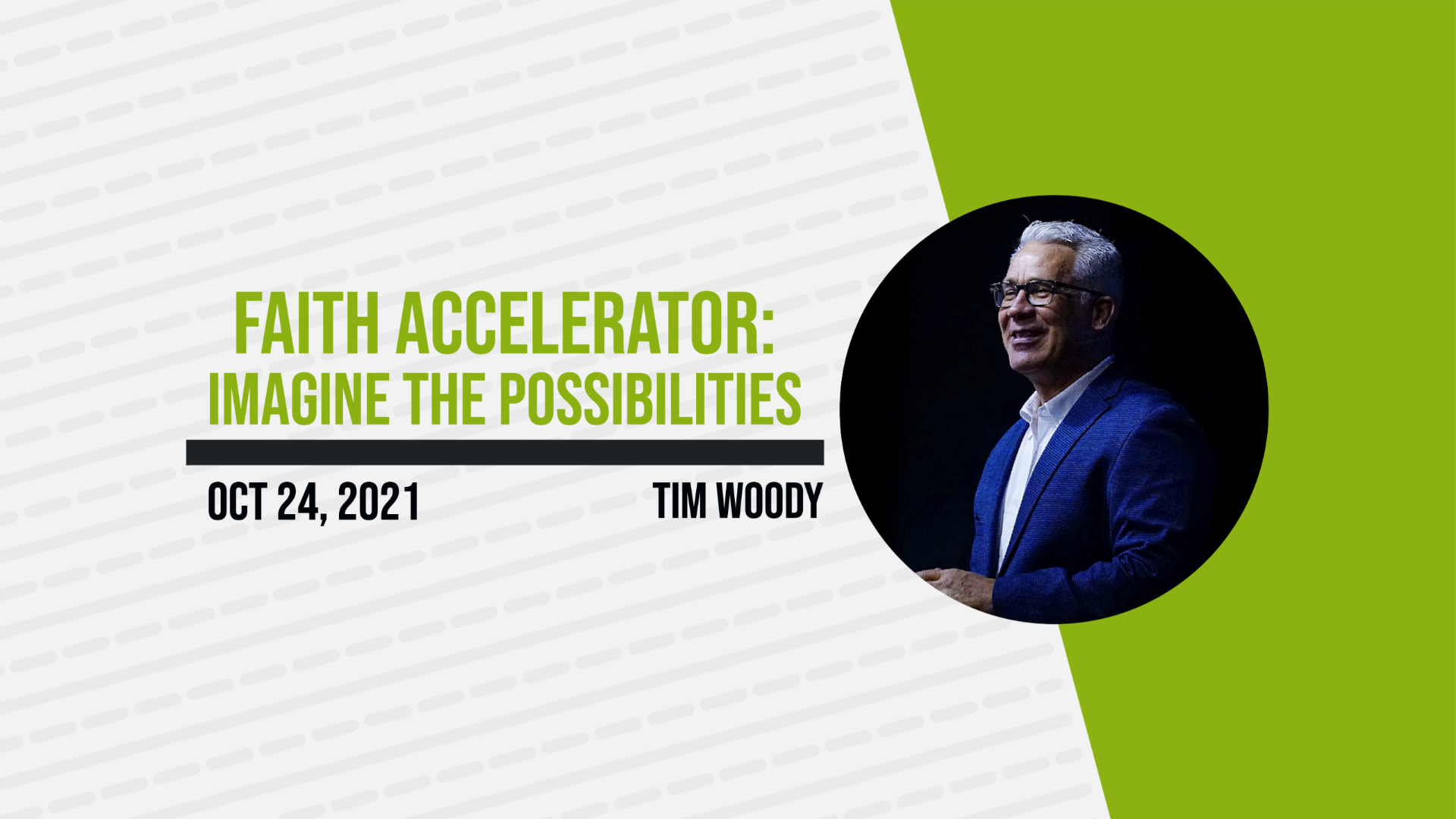 FAITH ACCELERATOR:
IMAGINE THE POSSIBILITIES

OCT 24, 2021

TIM WOODY